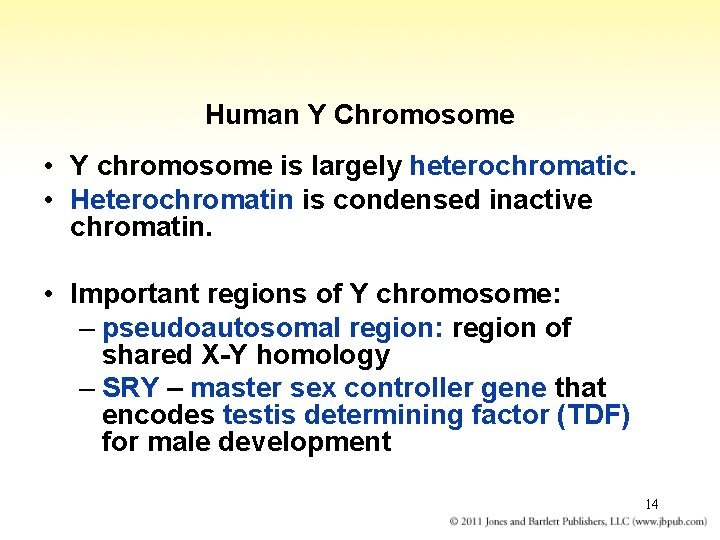 Human Y Chromosome

• Y chromosome is largely heterochromatic.
• Heterochromatin is condensed inactive chromatin.

• Important regions of Y chromosome:
– pseudoautosomal region: region of shared X-Y homology
– SRY – master sex controller gene that encodes testis determining factor (TDF) for male development

14

© 2011 Jones and Bartlett Publishers, LLC (www.jbpub.com)